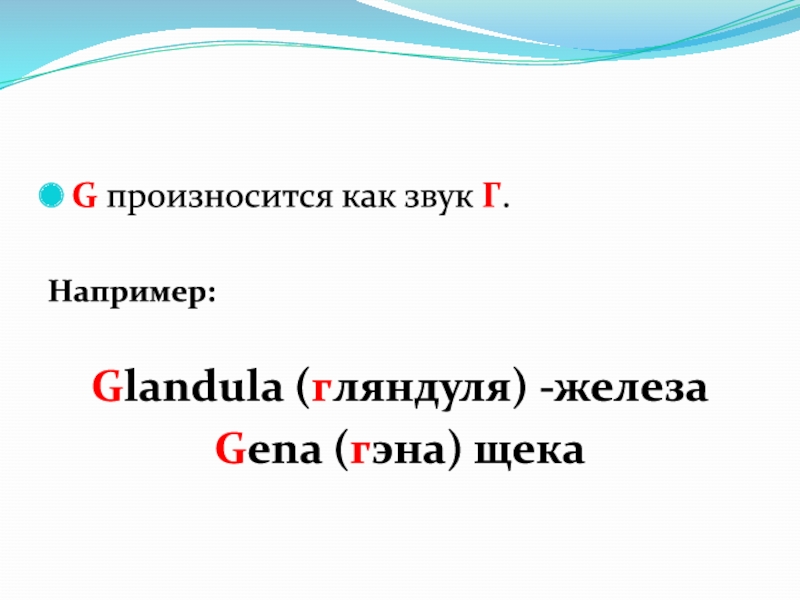 G произносится как звук Г.

Например:

Glandula (гляндуля) -железа
Gena (гэна) щека